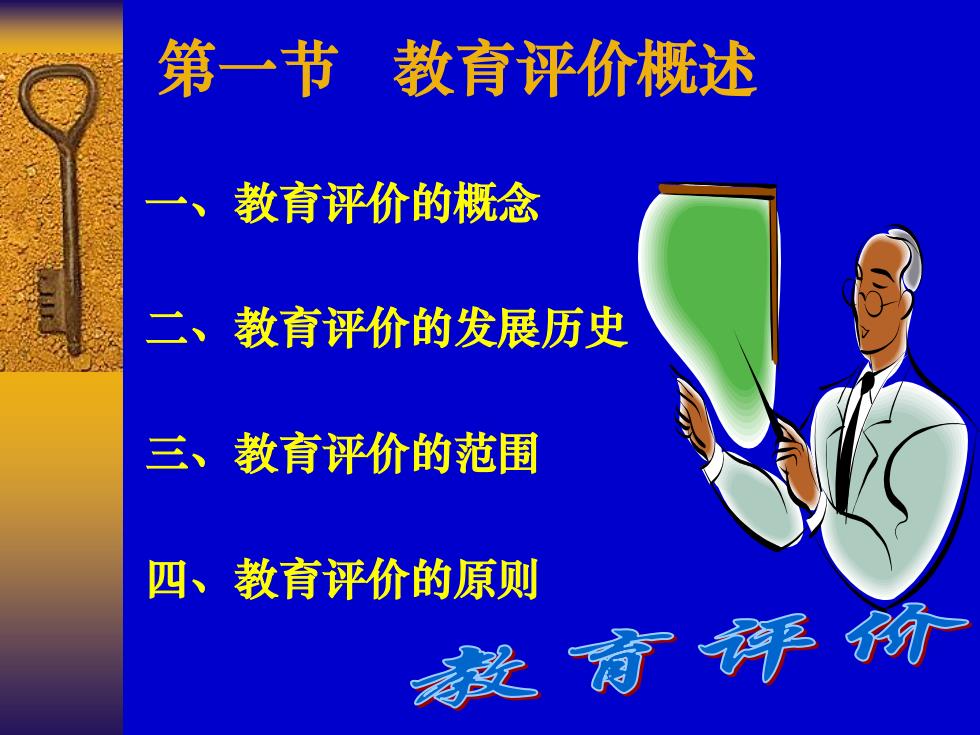 第一节　教育评价概述

一、教育评价的概念

二、教育评价的发展历史

三、教育评价的范围

四、教育评价的原则

教育评价